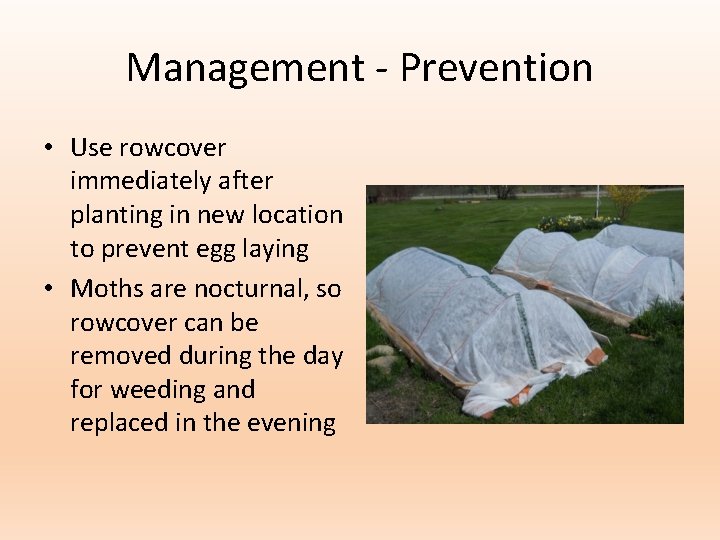 Management - Prevention

• Use rowcover immediately after planting in new location to prevent egg laying

• Moths are nocturnal, so rowcover can be removed during the day for weeding and replaced in the evening